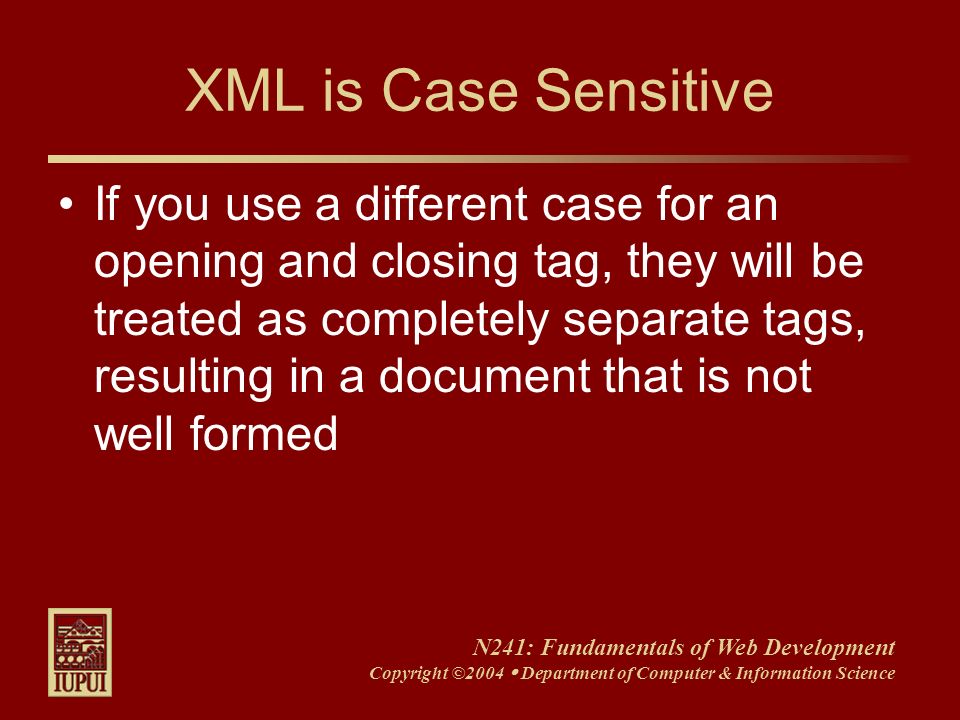 XML is Case Sensitive

• If you use a different case for an opening and closing tag, they will be treated as completely separate tags, resulting in a document that is not well formed

IUPUI

N241: Fundamentals of Web Development
Copyright ©2004 • Department of Computer & Information Science